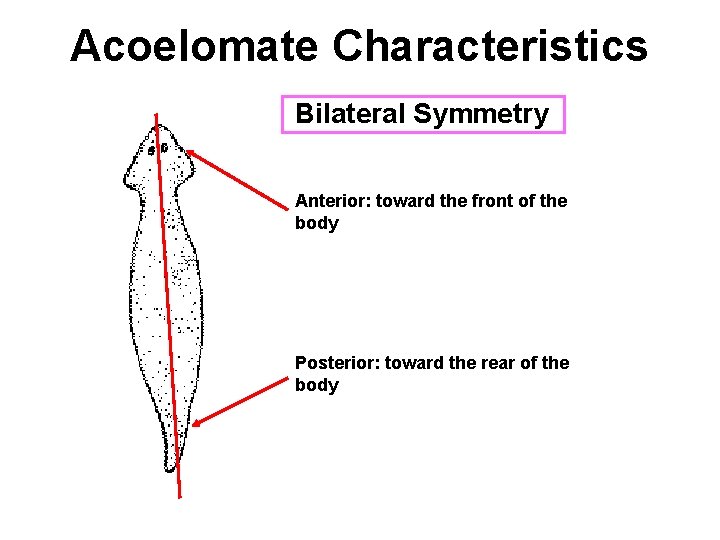 Acoelomate Characteristics

Bilateral Symmetry

Anterior: toward the front of the body

Posterior: toward the rear of the body